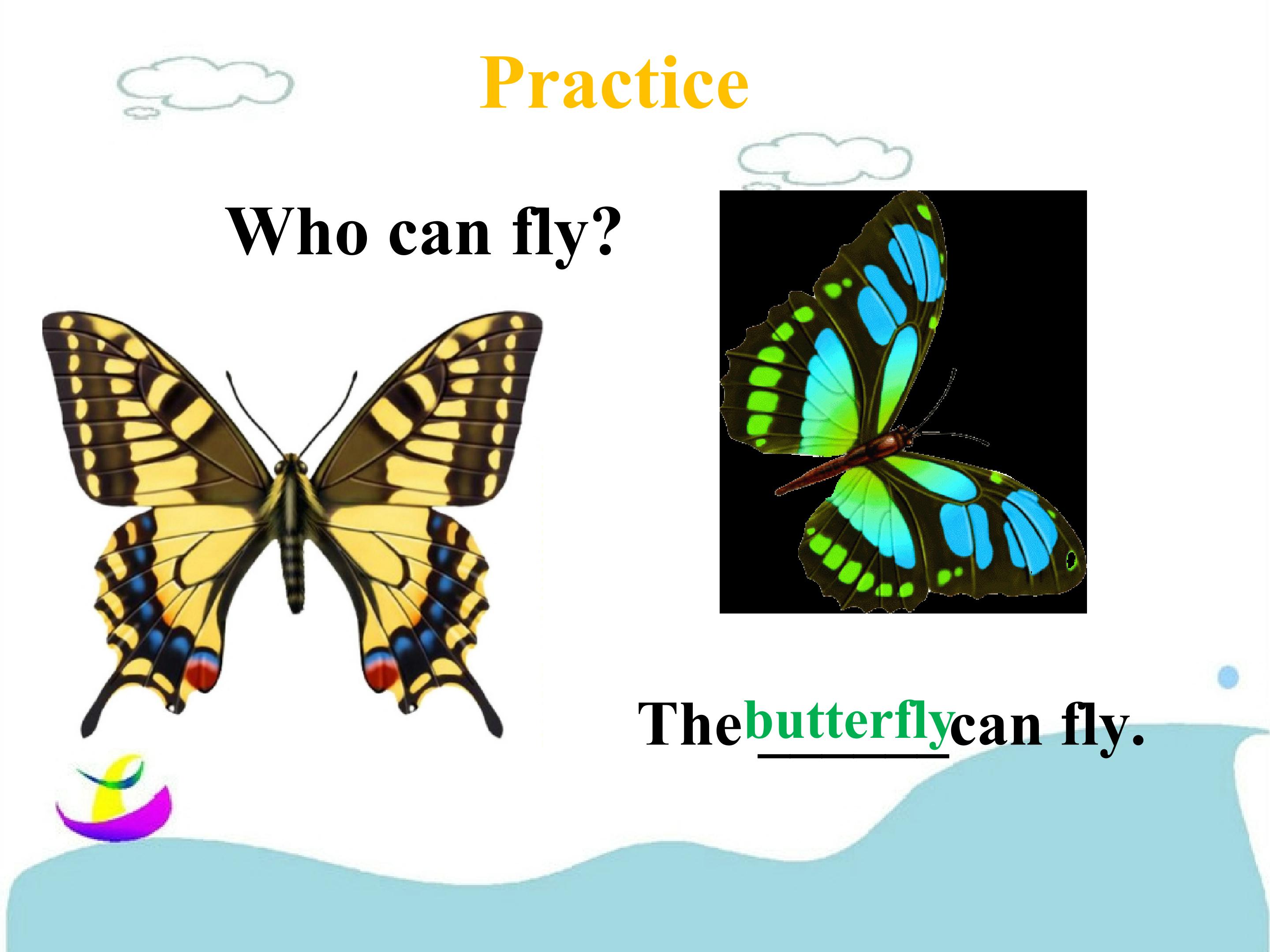 Practice

Who can fly?

The butterfly can fly.